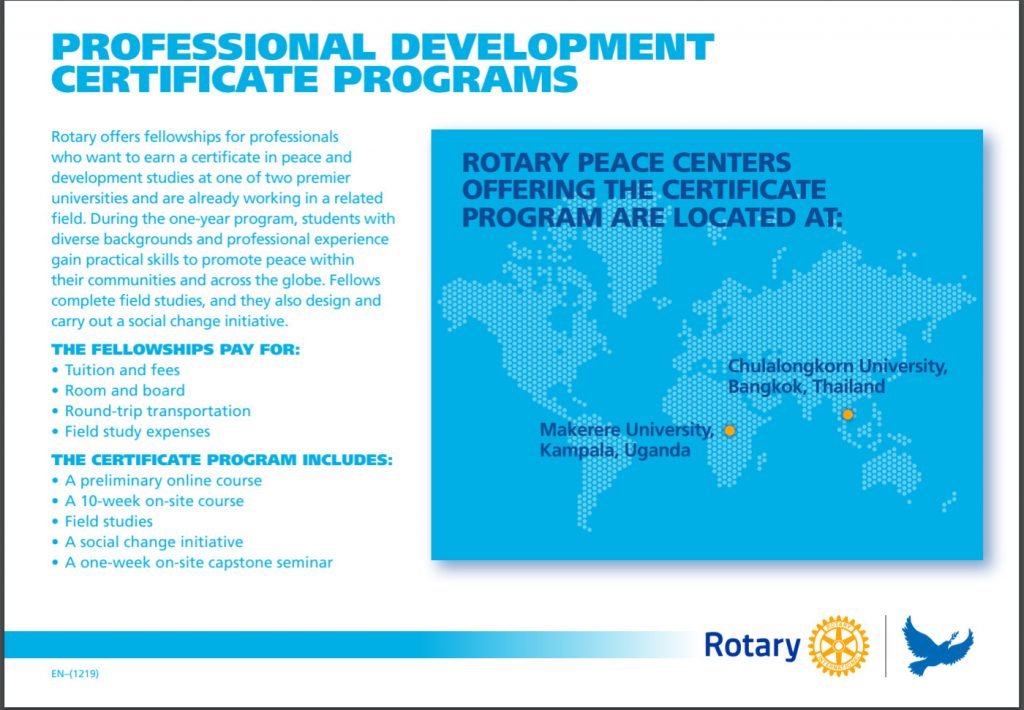 PROFESSIONAL DEVELOPMENT CERTIFICATE PROGRAMS

Rotary offers fellowships for professionals who want to earn a certificate in peace and development studies at one of two premier universities and are already working in a related field. During the one-year program, students with diverse backgrounds and professional experience gain practical skills to promote peace within their communities and across the globe. Fellows complete field studies, and they also design and carry out a social change initiative.

THE FELLOWSHIPS PAY FOR:
• Tuition and fees
• Room and board
• Round-trip transportation
• Field study expenses

THE CERTIFICATE PROGRAM INCLUDES:
• A preliminary online course
• A 10-week on-site course
• Field studies
• A social change initiative
• A one-week on-site capstone seminar

ROTARY PEACE CENTERS OFFERING THE CERTIFICATE PROGRAM ARE LOCATED AT:

Chulalongkorn University, Bangkok, Thailand

Makerere University, Kampala, Uganda

Rotary

ROTARY INTERNATIONAL

EN–(1219)